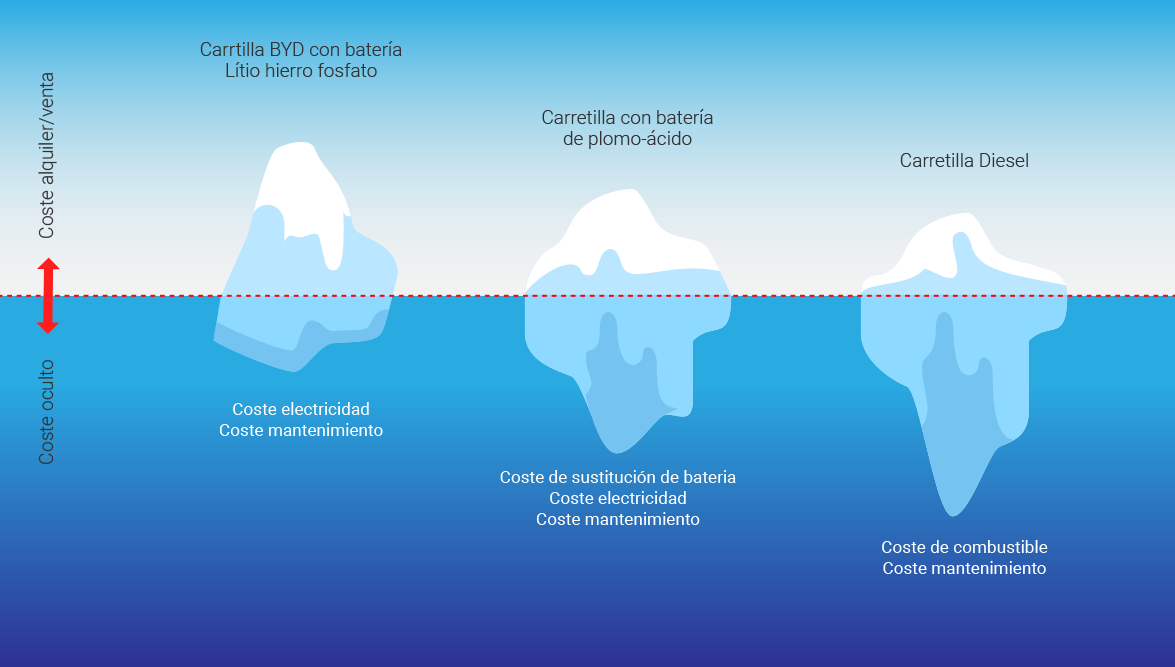 Coste alquiler/venta

Coste oculto

Carrtilla BYD con batería
Lítio hierro fosfato

Coste electricidad
Coste mantenimiento

Carretilla con batería
de plomo-ácido

Coste de sustitución de bateria
Coste electricidad
Coste mantenimiento

Carretilla Diesel

Coste de combustible
Coste mantenimiento